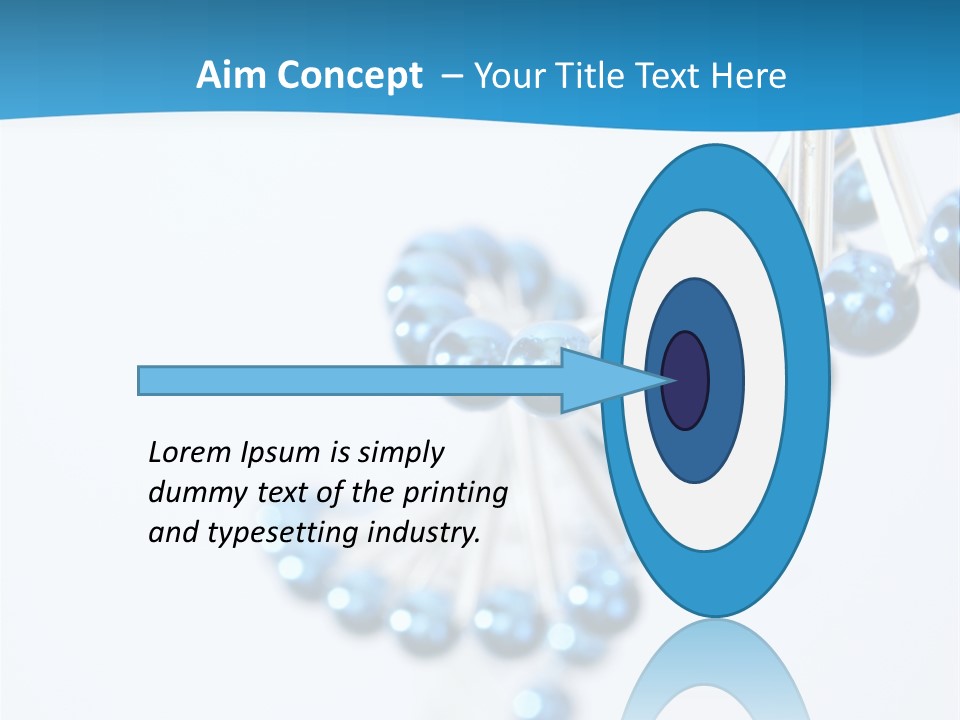 Aim Concept – Your Title Text Here

Lorem Ipsum is simply dummy text of the printing and typesetting industry.